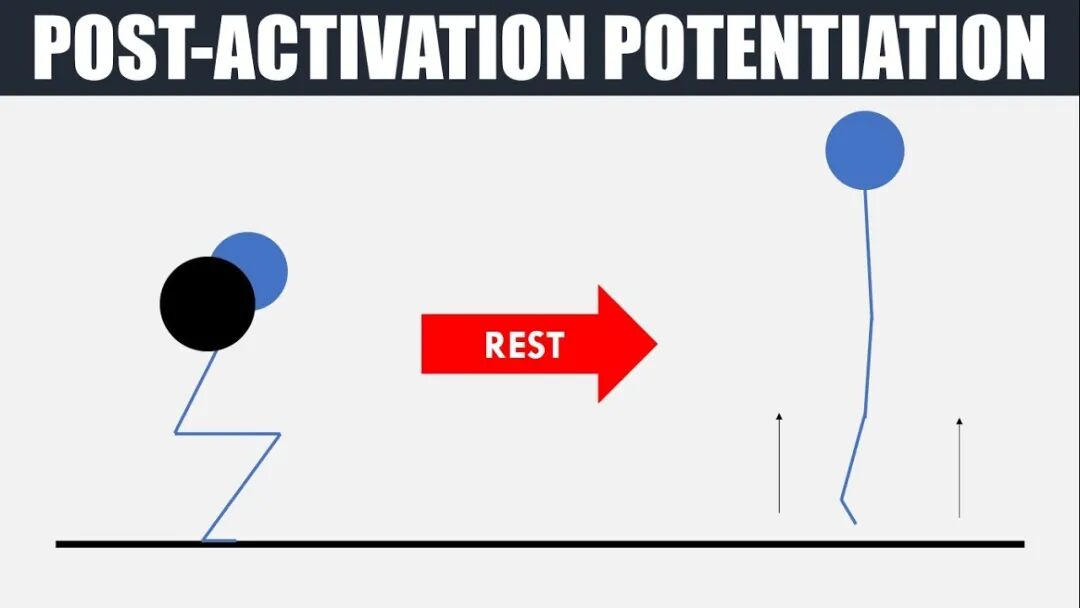 POST-ACTIVATION POTENTIATION

REST